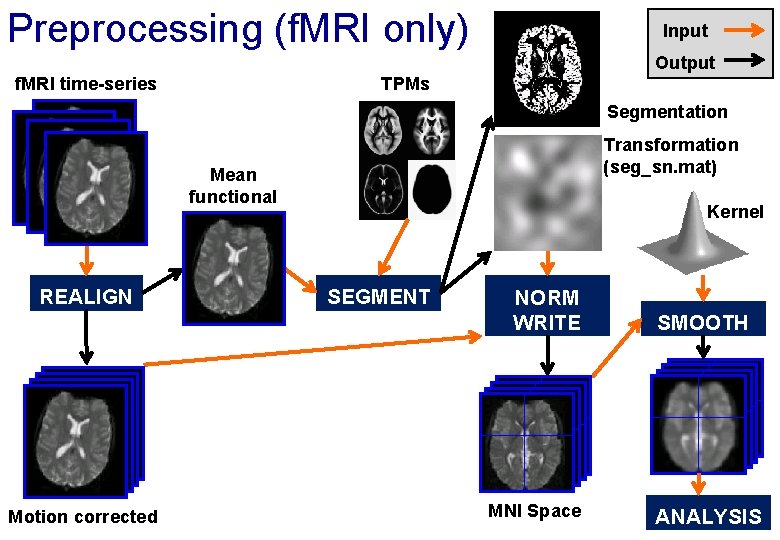 Preprocessing (fMRI only)

Input
Output

fMRI time-series

TPMs

Segmentation

Transformation (seg_sn.mat)

Mean functional

Kernel

REALIGN

SEGMENT

NORM WRITE

SMOOTH

Motion corrected

MNI Space

ANALYSIS